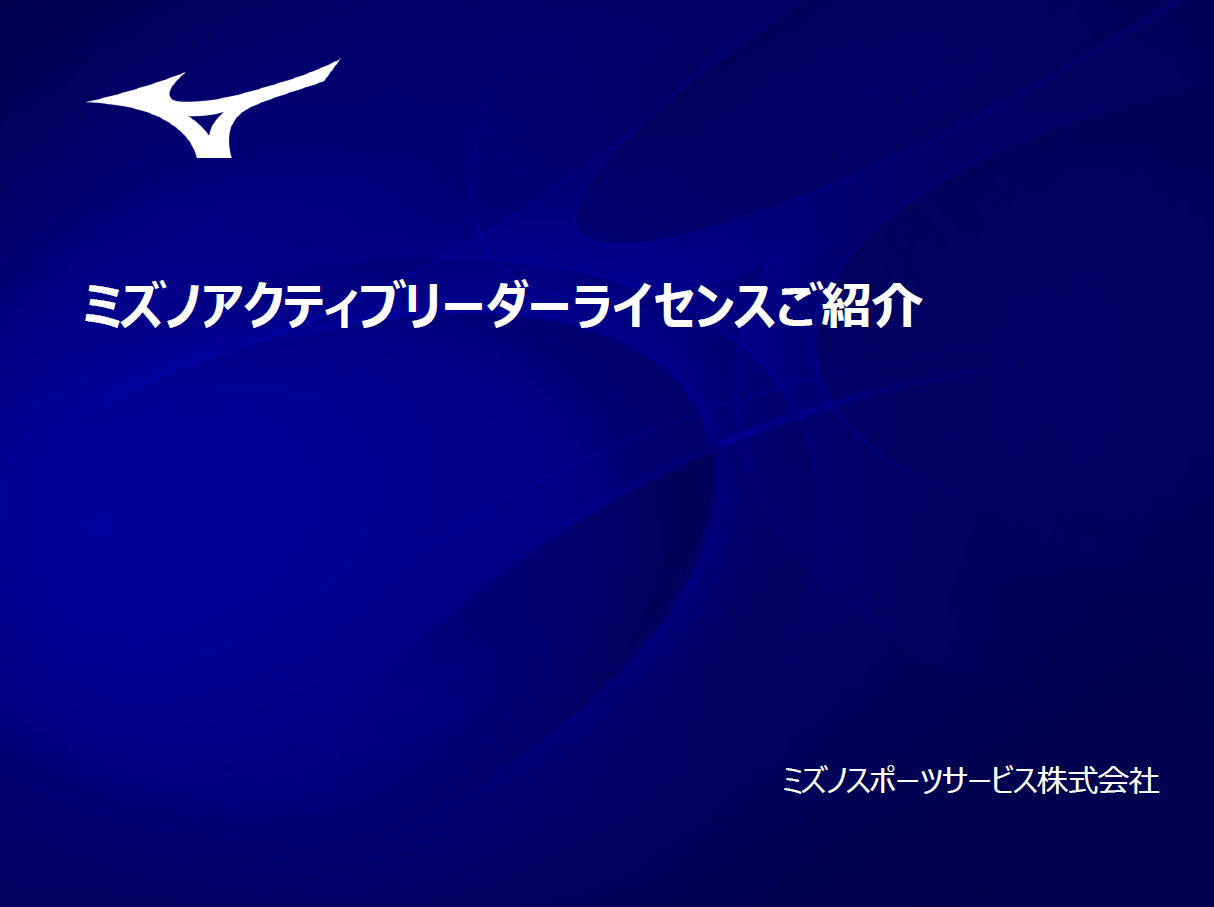 ミズノアクティブリーダーライセンスご紹介

ミズノスポーツサービス株式会社